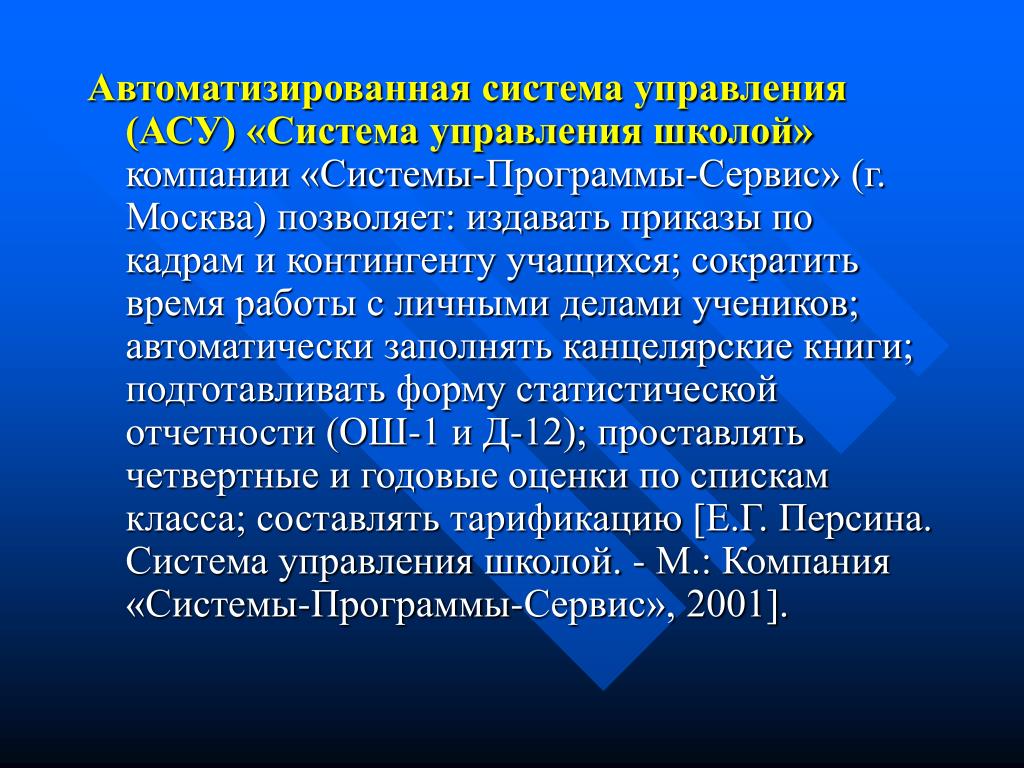 Автоматизированная система управления (АСУ) «Система управления школой» компании «Системы-Программы-Сервис» (г. Москва) позволяет: издавать приказы по кадрам и контингенту учащихся; сократить время работы с личными делами учеников; автоматически заполнять канцелярские книги; подготавливать форму статистической отчетности (ОШ-1 и Д-12); проставлять четвертные и годовые оценки по спискам класса; составлять тарификацию [Е.Г. Персина. Система управления школой. - М.: Компания «Системы-Программы-Сервис», 2001].